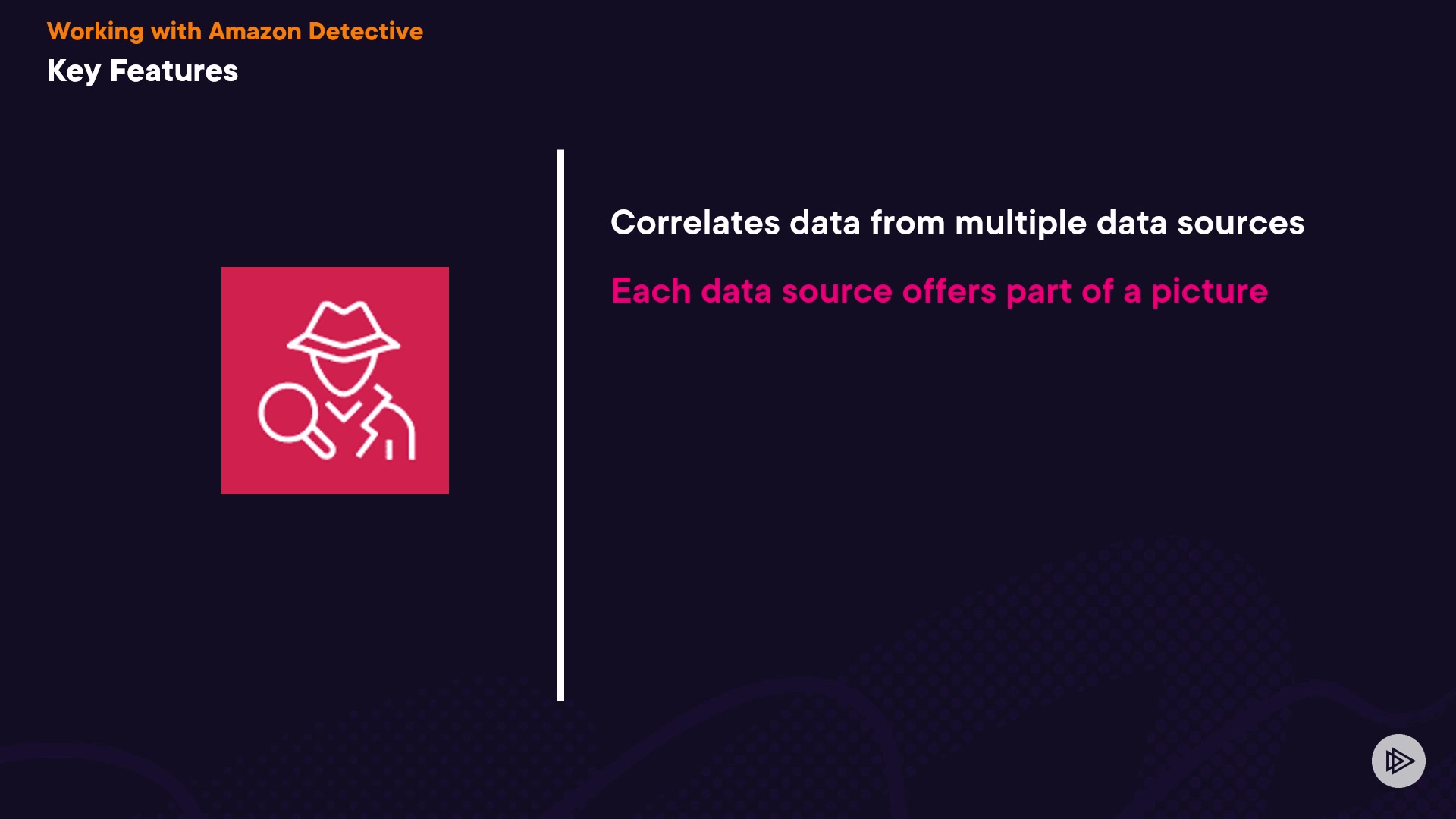 Working with Amazon Detective
Key Features

Correlates data from multiple data sources

Each data source offers part of a picture